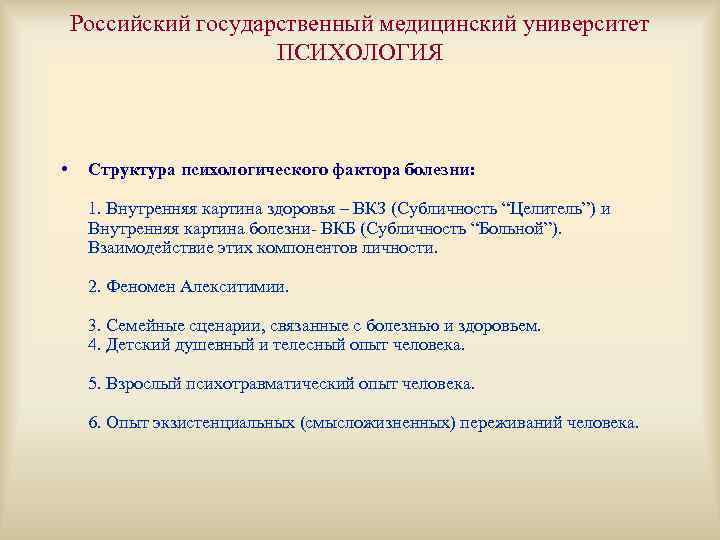 Российский государственный медицинский университет
ПСИХОЛОГИЯ

• Структура психологического фактора болезни:

1. Внутренняя картина здоровья – ВКЗ (Субличность “Целитель”) и Внутренняя картина болезни- ВКБ (Субличность “Больной”). Взаимодействие этих компонентов личности.

2. Феномен Алекситимии.

3. Семейные сценарии, связанные с болезнью и здоровьем.
4. Детский душевный и телесный опыт человека.

5. Взрослый психотравматический опыт человека.

6. Опыт экзистенциальных (смысложизненных) переживаний человека.